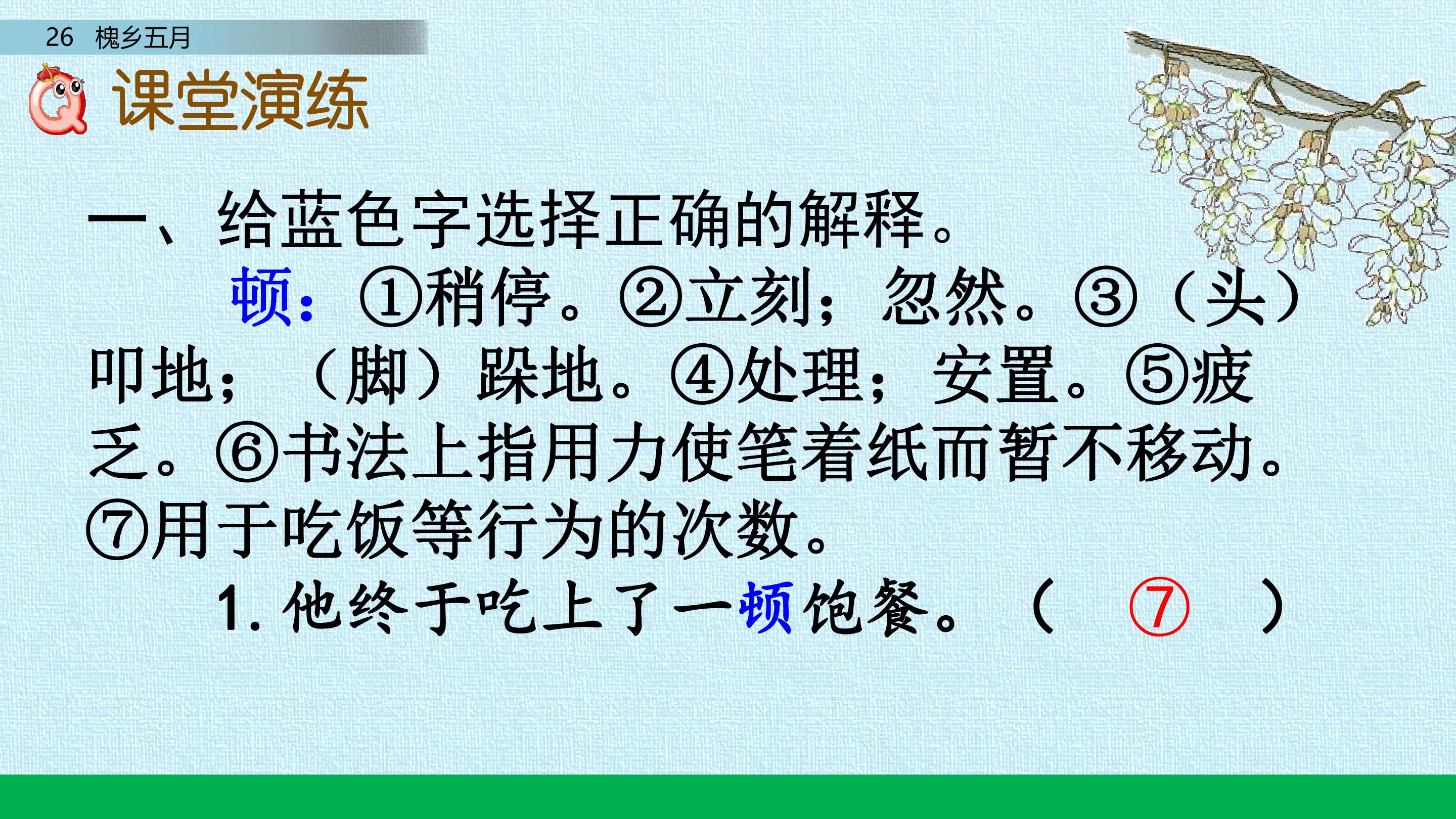 26 槐乡五月

课堂演练

一、给蓝色字选择正确的解释。

顿：①稍停。②立刻；忽然。③（头）叩地；（脚）跺地。④处理；安置。⑤疲乏。⑥书法上指用力使笔着纸而暂不移动。⑦用于吃饭等行为的次数。

1. 他终于吃上了一顿饱餐。（ ⑦ ）